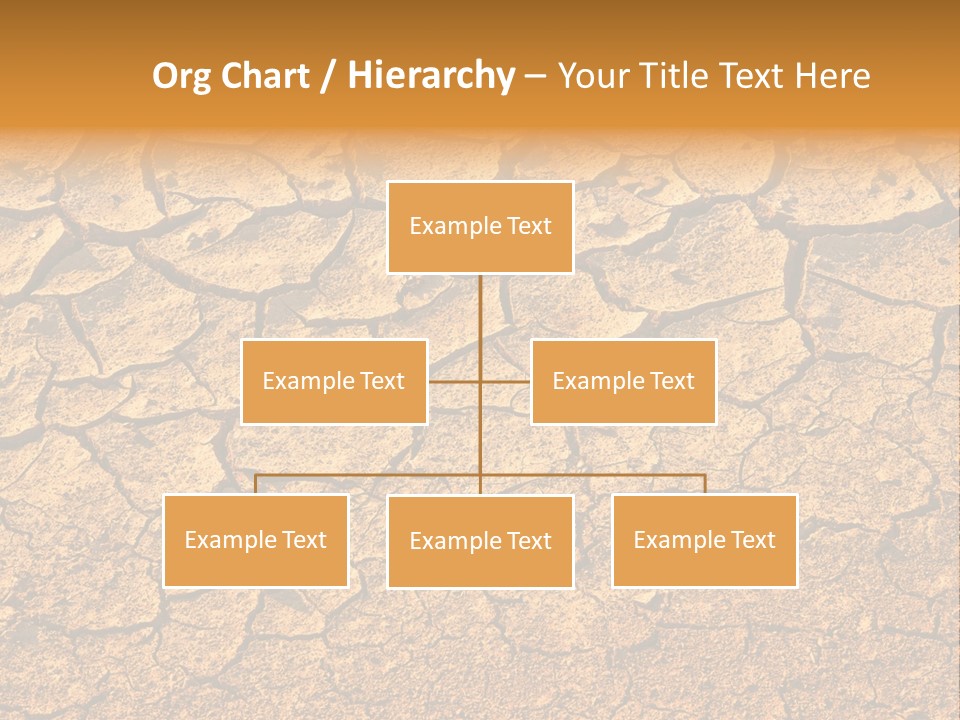 Org Chart / Hierarchy – Your Title Text Here

Example Text

Example Text

Example Text

Example Text

Example Text

Example Text